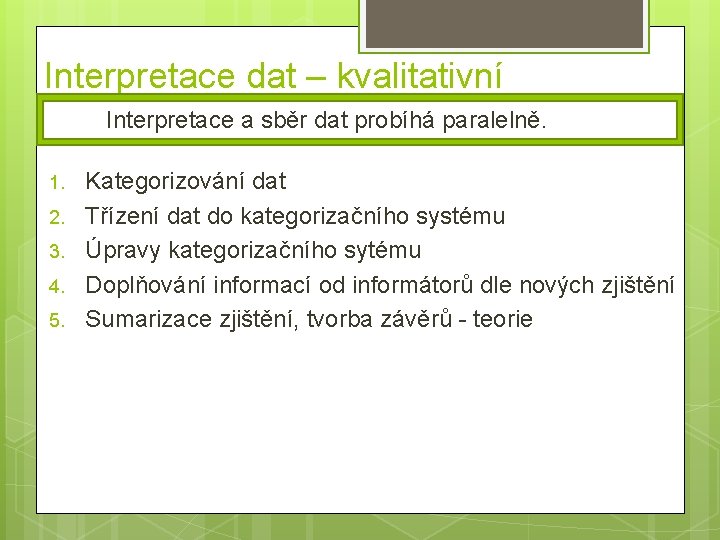 Interpretace dat – kvalitativní

Interpretace a sběr dat probíhá paralelně.

1. Kategorizování dat
2. Třízení dat do kategorizačního systému
3. Úpravy kategorizačního sytému
4. Doplňování informací od informátorů dle nových zjištění
5. Sumarizace zjištění, tvorba závěrů - teorie